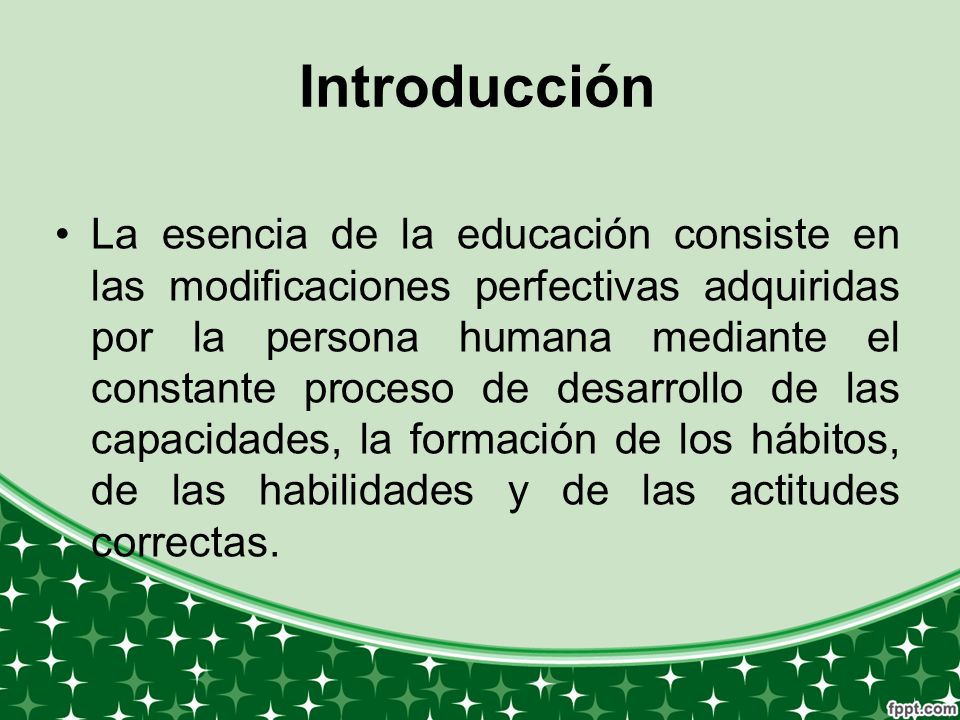 Introducción

• La esencia de la educación consiste en las modificaciones perfectivas adquiridas por la persona humana mediante el constante proceso de desarrollo de las capacidades, la formación de los hábitos, de las habilidades y de las actitudes correctas.

fppt.com